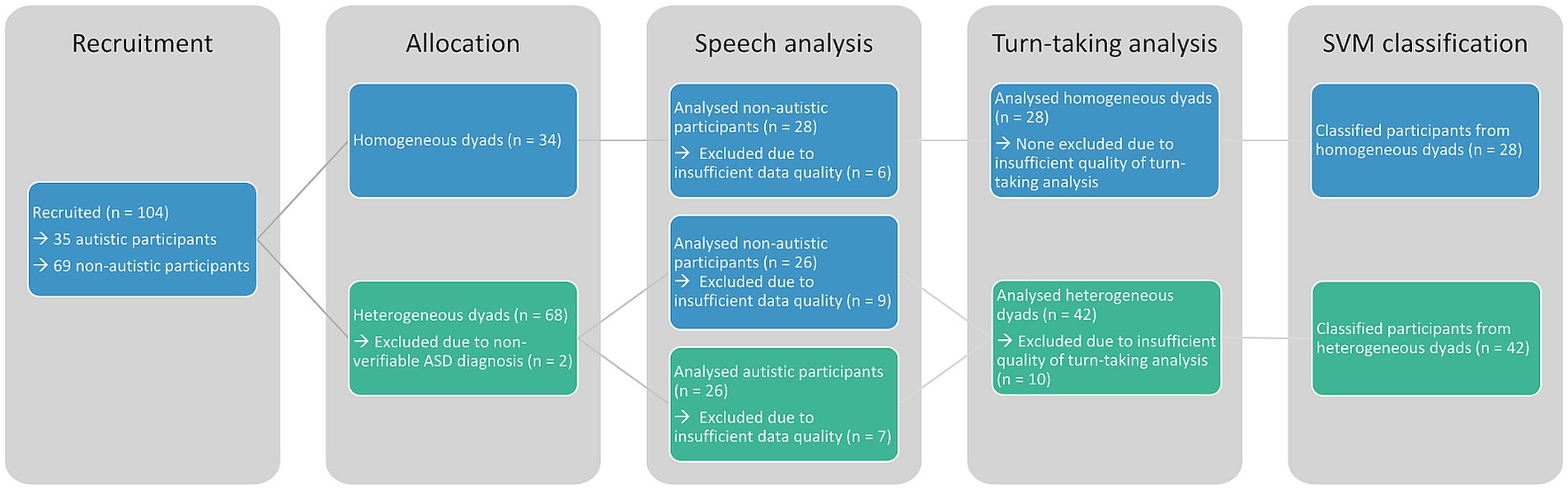 Recruitment

Recruited (n = 104)
→ 35 autistic participants
→ 69 non-autistic participants

Allocation

Homogeneous dyads (n = 34)

Heterogeneous dyads (n = 68)
→ Excluded due to non-verifiable ASD diagnosis (n = 2)

Speech analysis

Analysed non-autistic participants (n = 28)
→ Excluded due to insufficient data quality (n = 6)

Analysed non-autistic participants (n = 26)
→ Excluded due to insufficient data quality (n = 9)

Analysed autistic participants (n = 26)
→ Excluded due to insufficient data quality (n = 7)

Turn-taking analysis

Analysed homogeneous dyads (n = 28)
→ None excluded due to insufficient quality of turn-taking analysis

Analysed heterogeneous dyads (n = 42)
→ Excluded due to insufficient quality of turn-taking analysis (n = 10)

SVM classification

Classified participants from homogeneous dyads (n = 28)

Classified participants from heterogeneous dyads (n = 42)